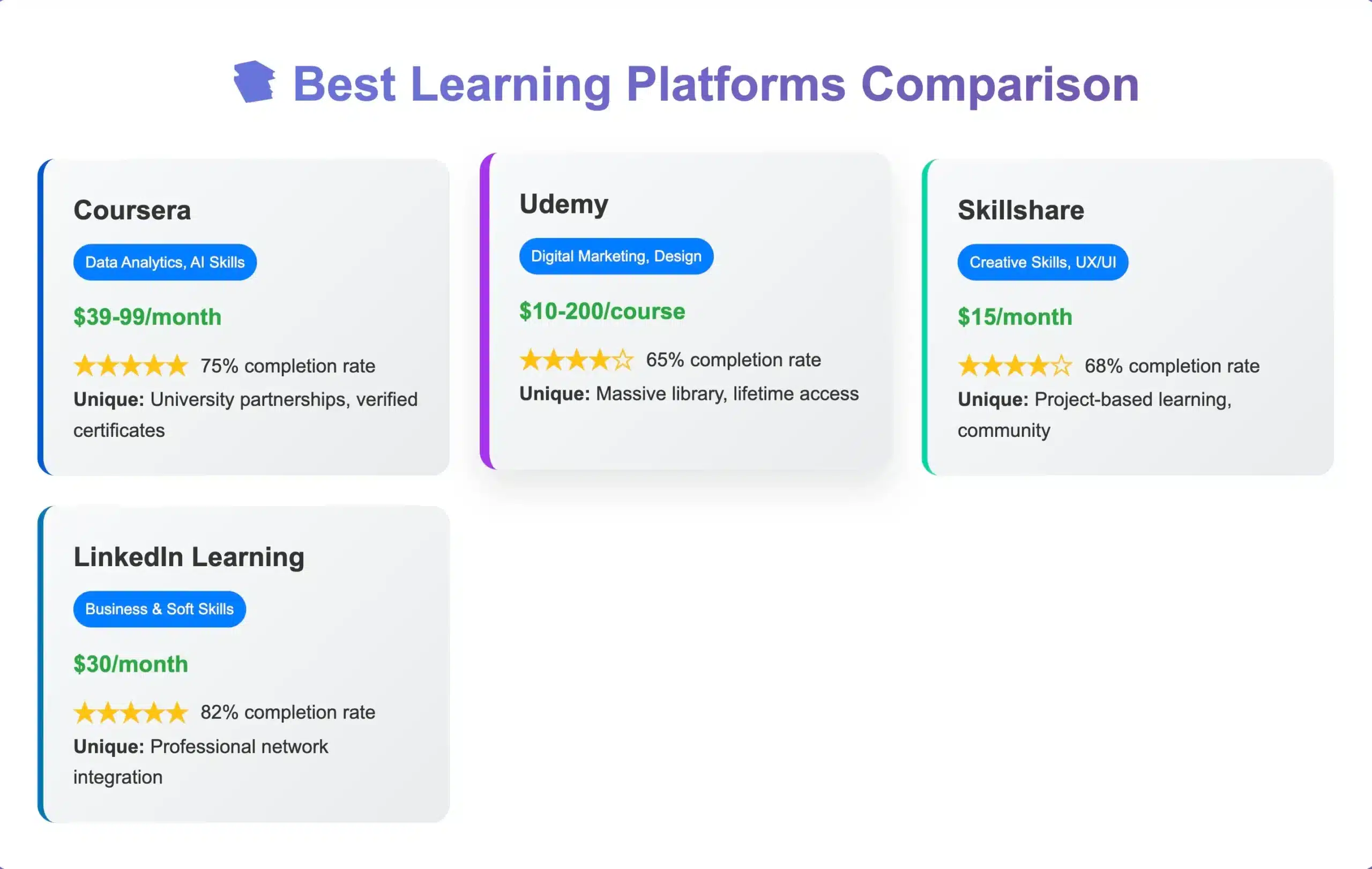 Best Learning Platforms Comparison

Coursera

Data Analytics, AI Skills

$39-99/month

★★★★★ 75% completion rate

Unique: University partnerships, verified certificates

Udemy

Digital Marketing, Design

$10-200/course

★★★★☆ 65% completion rate

Unique: Massive library, lifetime access

Skillshare

Creative Skills, UX/UI

$15/month

★★★★☆ 68% completion rate

Unique: Project-based learning, community

LinkedIn Learning

Business & Soft Skills

$30/month

★★★★★ 82% completion rate

Unique: Professional network integration